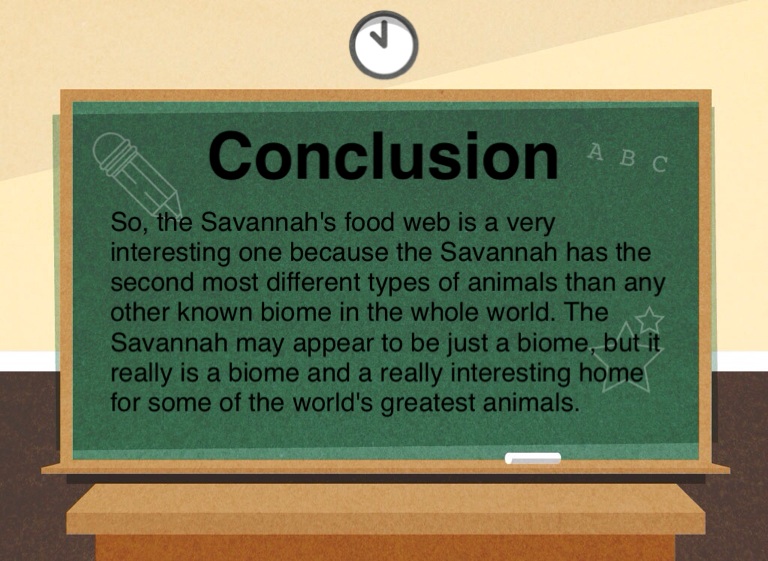 Conclusion

A B C

So, the Savannah's food web is a very interesting one because the Savannah has the second most different types of animals than any other known biome in the whole world. The Savannah may appear to be just a biome, but it really is a biome and a really interesting home for some of the world's greatest animals.